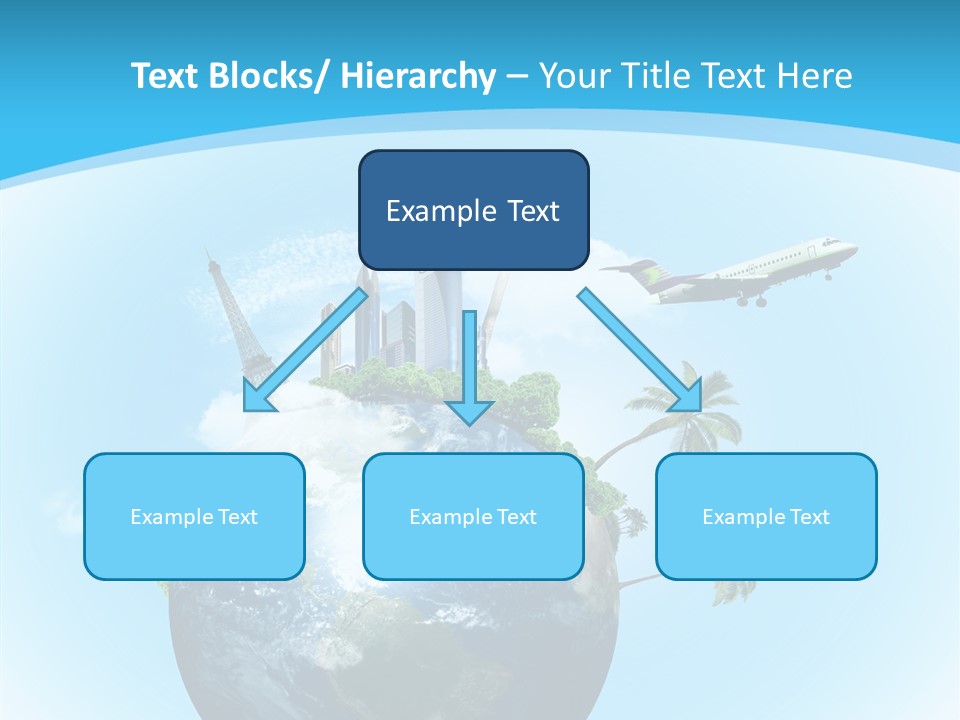 Text Blocks/ Hierarchy – Your Title Text Here

Example Text

Example Text

Example Text

Example Text